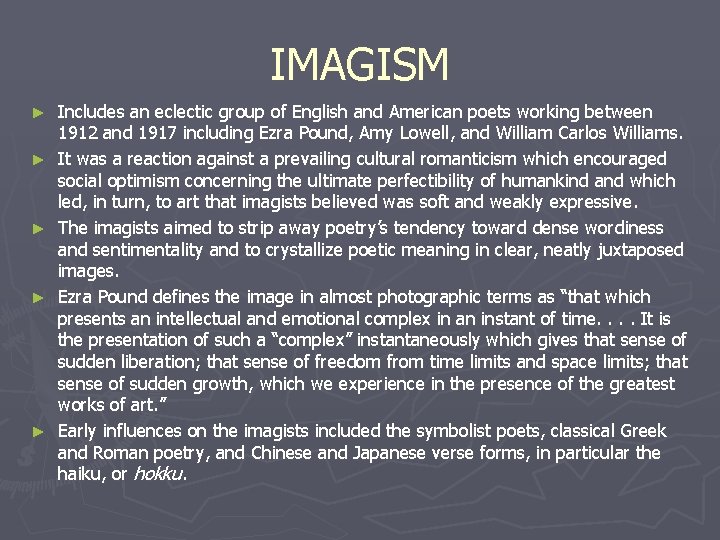 IMAGISM

► Includes an eclectic group of English and American poets working between 1912 and 1917 including Ezra Pound, Amy Lowell, and William Carlos Williams.

► It was a reaction against a prevailing cultural romanticism which encouraged social optimism concerning the ultimate perfectibility of humankind and which led, in turn, to art that imagists believed was soft and weakly expressive.

► The imagists aimed to strip away poetry's tendency toward dense wordiness and sentimentality and to crystallize poetic meaning in clear, neatly juxtaposed images.

► Ezra Pound defines the image in almost photographic terms as "that which presents an intellectual and emotional complex in an instant of time. . . . It is the presentation of such a "complex" instantaneously which gives that sense of sudden liberation; that sense of freedom from time limits and space limits; that sense of sudden growth, which we experience in the presence of the greatest works of art."

► Early influences on the imagists included the symbolist poets, classical Greek and Roman poetry, and Chinese and Japanese verse forms, in particular the haiku, or hokku.